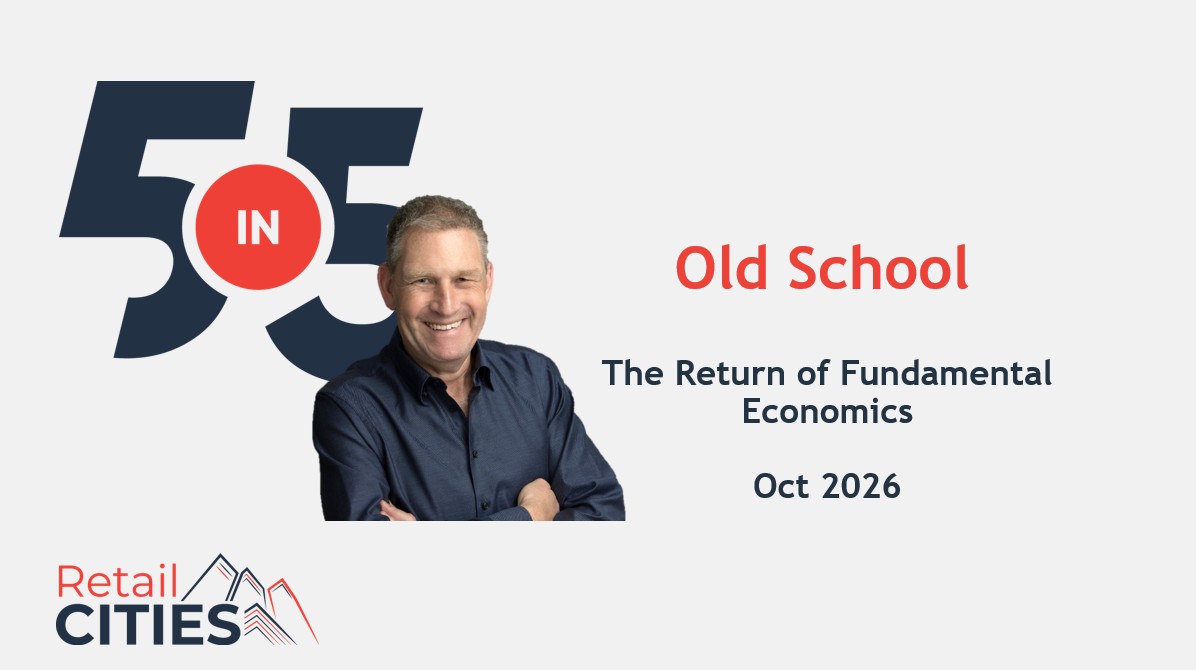 5 IN 5

Old School

The Return of Fundamental Economics

Oct 2026

Retail
CITIES